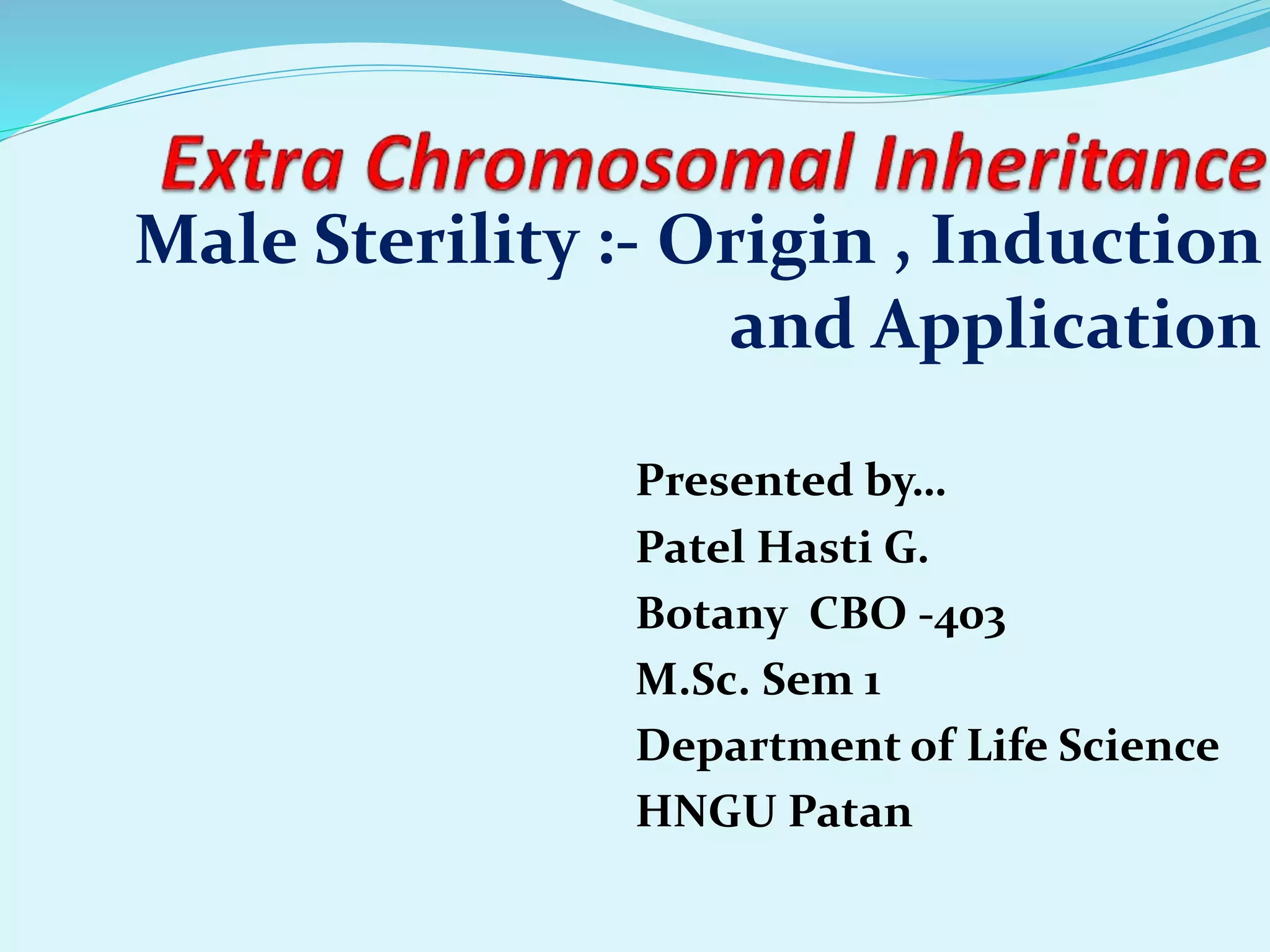 Extra Chromosomal Inheritance

Male Sterility :- Origin , Induction and Application

Presented by…
Patel Hasti G.
Botany CBO -403
M.Sc. Sem 1
Department of Life Science
HNGU Patan